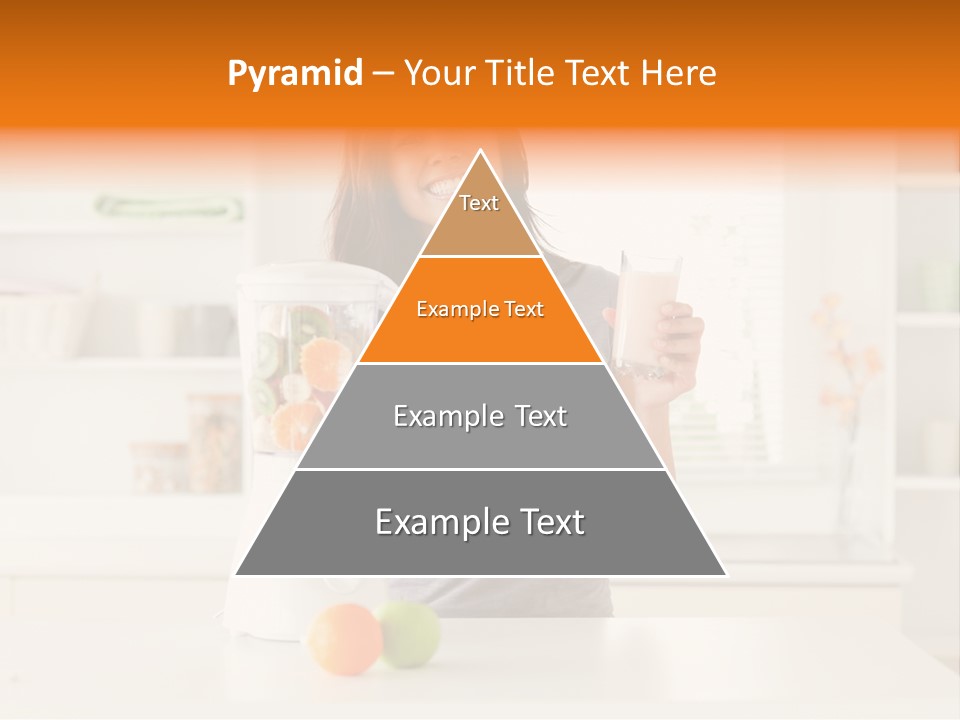 Pyramid – Your Title Text Here

Text

Example Text

Example Text

Example Text